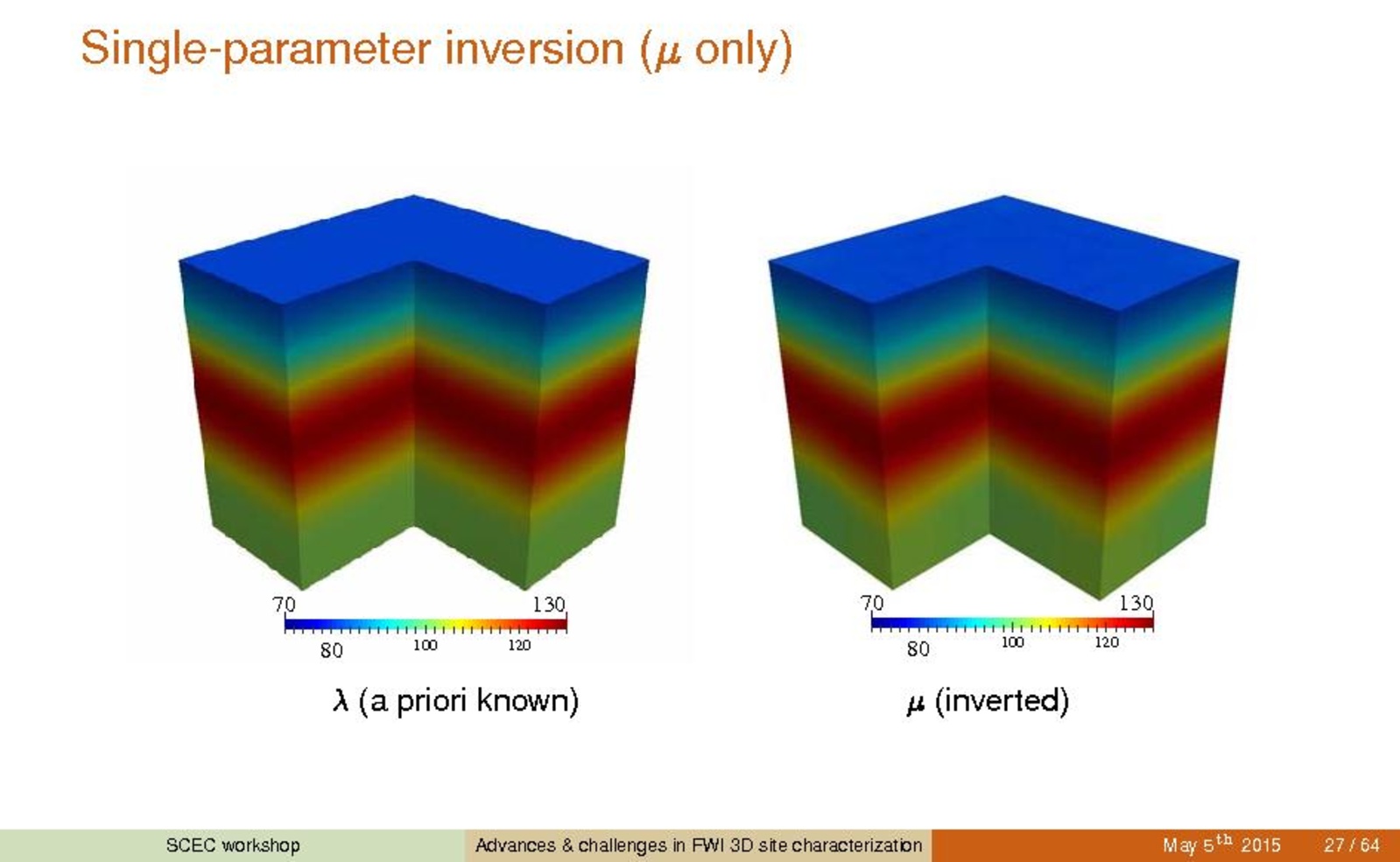 Single-parameter inversion ($\mu$ only)

70 130
80 100 120

$\lambda$ (a priori known)

70 130
80 100 120

$\mu$ (inverted)

SCEC workshop Advances & challenges in FWI 3D site characterization May $5^{th}$ 2015 27 / 64